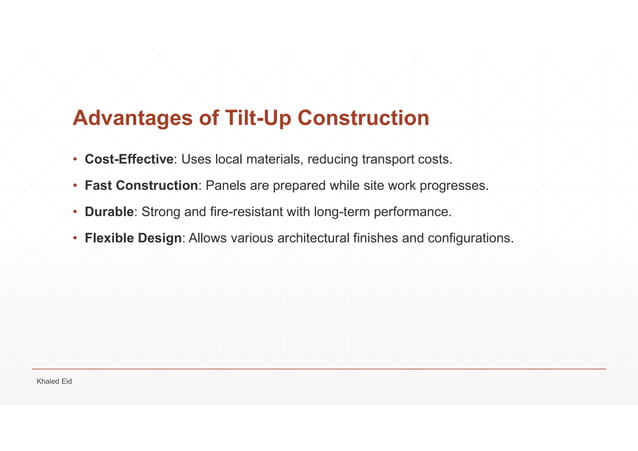 Advantages of Tilt-Up Construction

• Cost-Effective: Uses local materials, reducing transport costs.
• Fast Construction: Panels are prepared while site work progresses.
• Durable: Strong and fire-resistant with long-term performance.
• Flexible Design: Allows various architectural finishes and configurations.

Khaled Eid